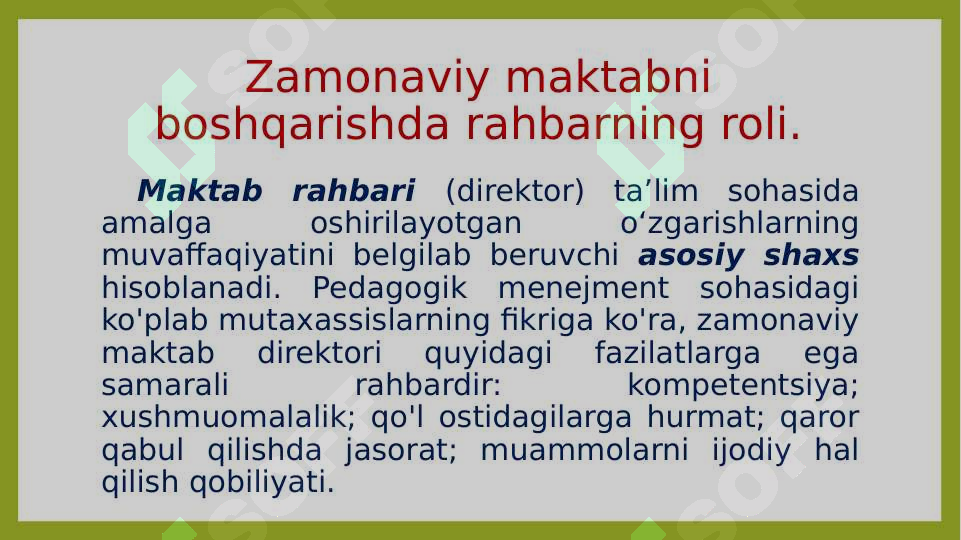 Zamonaviy maktabni boshqarishda rahbarning roli.

Maktab rahbari (direktor) ta’lim sohasida amalga oshirilayotgan o‘zgarishlarning muvaffaqiyatini belgilab beruvchi asosiy shaxs hisoblanadi. Pedagogik menejment sohasidagi ko'plab mutaxassislarning fikriga ko'ra, zamonaviy maktab direktori quyidagi fazilatlarga ega samarali rahbardir: kompetentsiya; xushmuomalalik; qo'l ostidagilarga hurmat; qaror qabul qilishda jasorat; muammolarni ijodiy hal qilish qobiliyati.